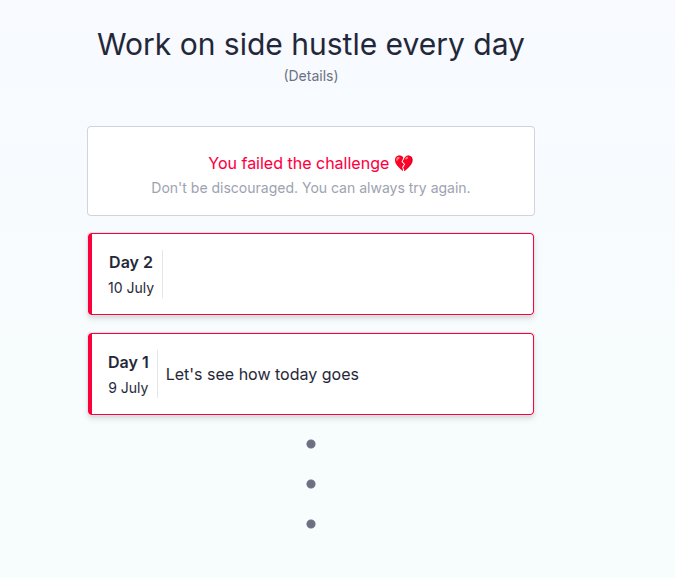 Work on side hustle every day
(Details)

You failed the challenge 💔
Don't be discouraged. You can always try again.

Day 2
10 July

Day 1
9 July
Let's see how today goes